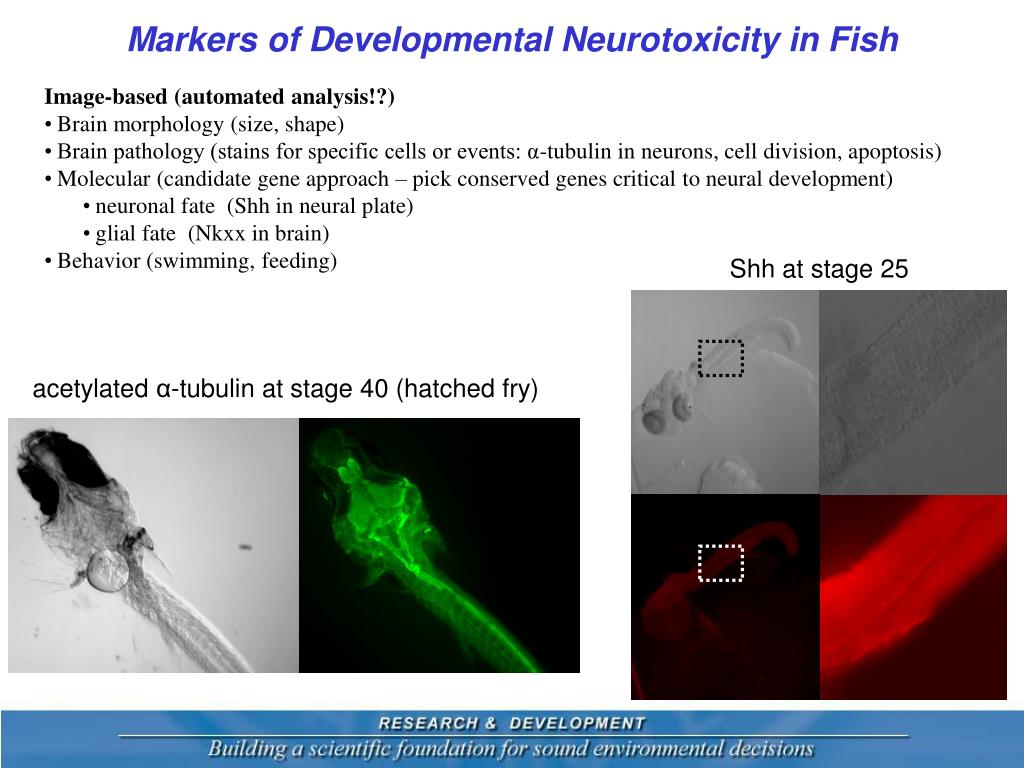 Markers of Developmental Neurotoxicity in Fish

Image-based (automated analysis!?)
• Brain morphology (size, shape)
• Brain pathology (stains for specific cells or events: α-tubulin in neurons, cell division, apoptosis)
• Molecular (candidate gene approach – pick conserved genes critical to neural development)
• neuronal fate (Shh in neural plate)
• glial fate (Nkxx in brain)
• Behavior (swimming, feeding)

Shh at stage 25

acetylated α-tubulin at stage 40 (hatched fry)

RESEARCH & DEVELOPMENT
Building a scientific foundation for sound environmental decisions